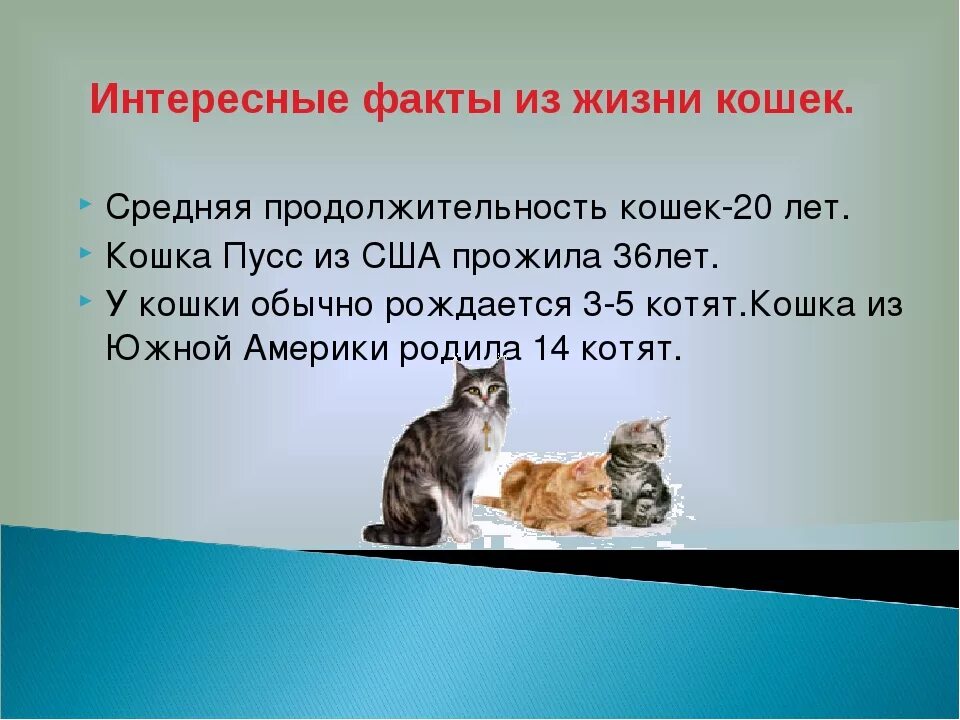 Интересные факты из жизни кошек.

Средняя продолжительность кошек-20 лет.

Кошка Пусс из США прожила 36лет.

У кошки обычно рождается 3-5 котят.Кошка из Южной Америки родила 14 котят.